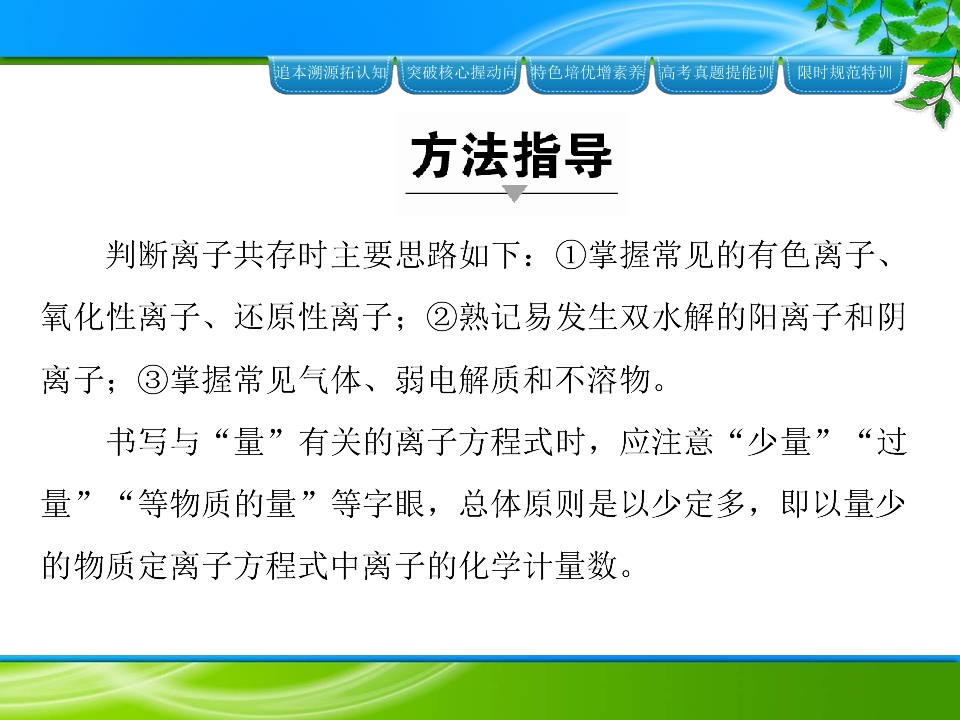 追本溯源拓认知 突破核心握动向 特色培优增素养 高考真题提能训 限时规范特训

方法指导

判断离子共存时主要思路如下：①掌握常见的有色离子、氧化性离子、还原性离子；②熟记易发生双水解的阳离子和阴离子；③掌握常见气体、弱电解质和不溶物。

书写与“量”有关的离子方程式时，应注意“少量”“过量”“等物质的量”等字眼，总体原则是以少定多，即以量少的物质定离子方程式中离子的化学计量数。